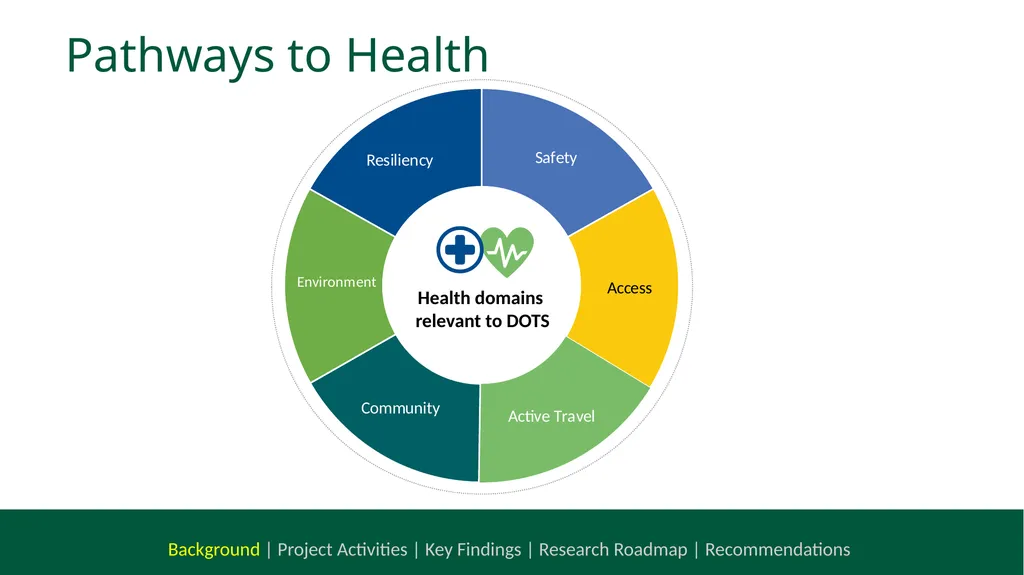 Pathways to Health

Resiliency

Safety

Environment

Health domains relevant to DOTS

Access

Community

Active Travel

Background | Project Activities | Key Findings | Research Roadmap | Recommendations